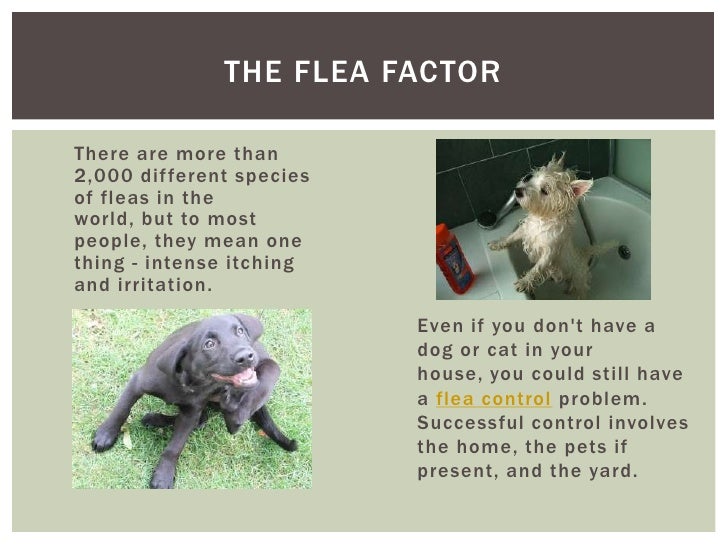 THE FLEA FACTOR

There are more than 2,000 different species of fleas in the world, but to most people, they mean one thing - intense itching and irritation.

Even if you don't have a dog or cat in your house, you could still have a flea control problem. Successful control involves the home, the pets if present, and the yard.